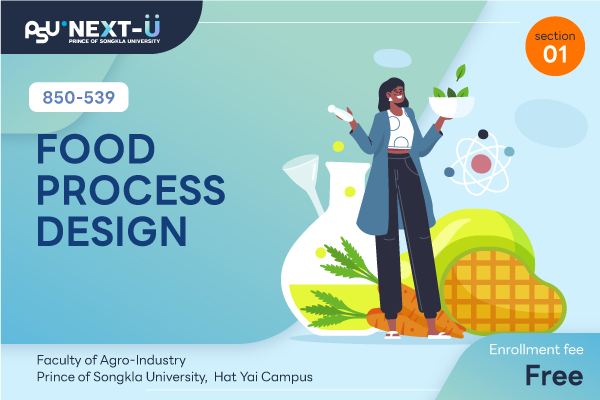 PSU NEXT-U
PRINCE OF SONGKLA UNIVERSITY

section
01

850-539

FOOD PROCESS DESIGN

Faculty of Agro-Industry
Prince of Songkla University, Hat Yai Campus

Enrollment fee
Free